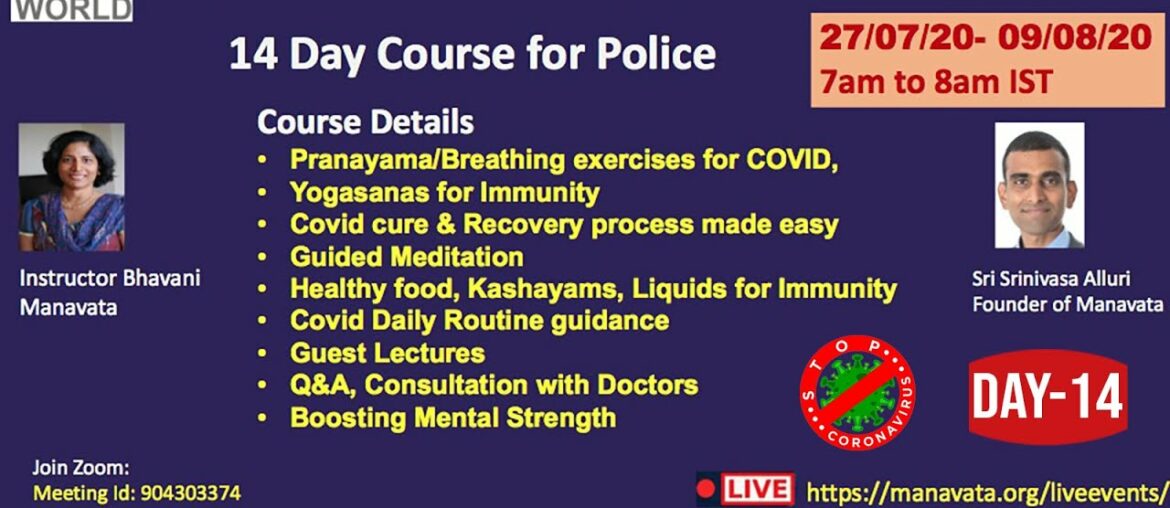 WORLD

14 Day Course for Police

27/07/20- 09/08/20
7am to 8am IST

Course Details
• Pranayama/Breathing exercises for COVID,
• Yogasanas for Immunity
• Covid cure & Recovery process made easy
• Guided Meditation
• Healthy food, Kashayams, Liquids for Immunity
• Covid Daily Routine guidance
• Guest Lectures
• Q&A, Consultation with Doctors
• Boosting Mental Strength

Instructor Bhavani Manavata

Sri Srinivasa Alluri
Founder of Manavata

STOP CORONAVIRUS

DAY-14

Join Zoom:
Meeting Id: 904303374

LIVE https://manavata.org/liveevents/